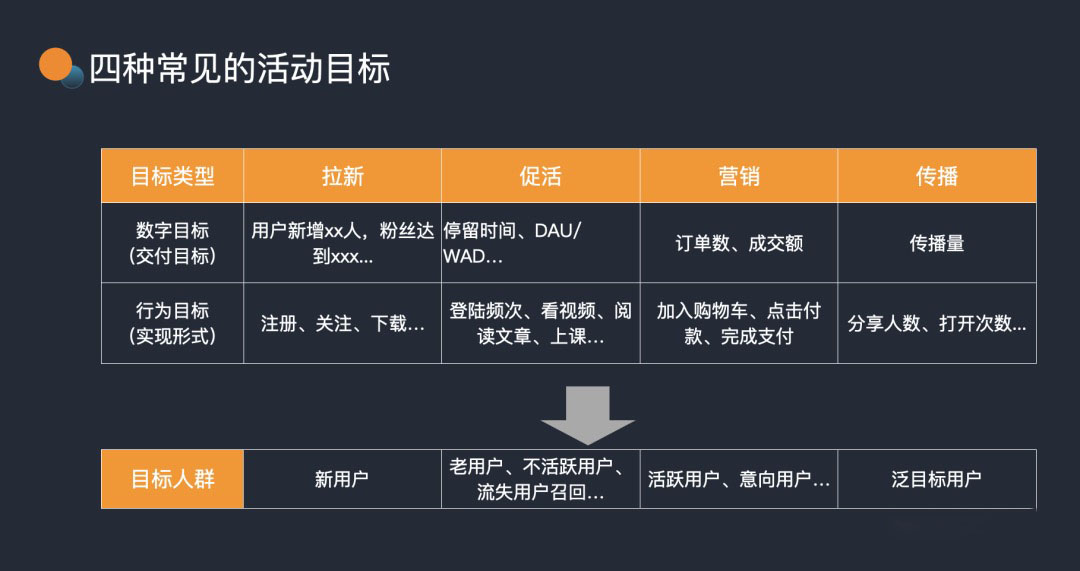 四种常见的活动目标

| 目标类型 | 拉新 | 促活 | 营销 | 传播 |
|---|---|---|---|---|
| 数字目标（交付目标） | 用户新增xx人，粉丝达到xxx… | 停留时间、DAU/WAD… | 订单数、成交额 | 传播量 |
| 行为目标（实现形式） | 注册、关注、下载… | 登陆频次、看视频、阅读文章、上课… | 加入购物车、点击付款、完成支付 | 分享人数、打开次数… |

| 目标人群 | 新用户 | 老用户、不活跃用户、流失用户召回… | 活跃用户、意向用户… | 泛目标用户 |
|---|---|---|---|---|